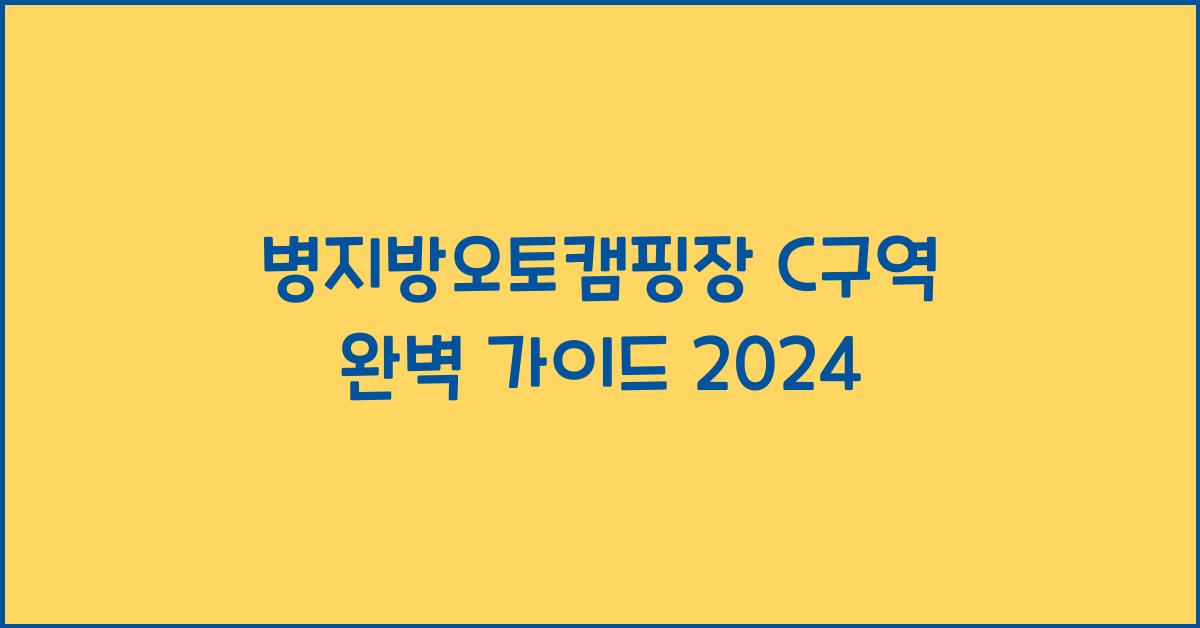 병지방오토캠핑장 C구역 완벽 가이드 2024